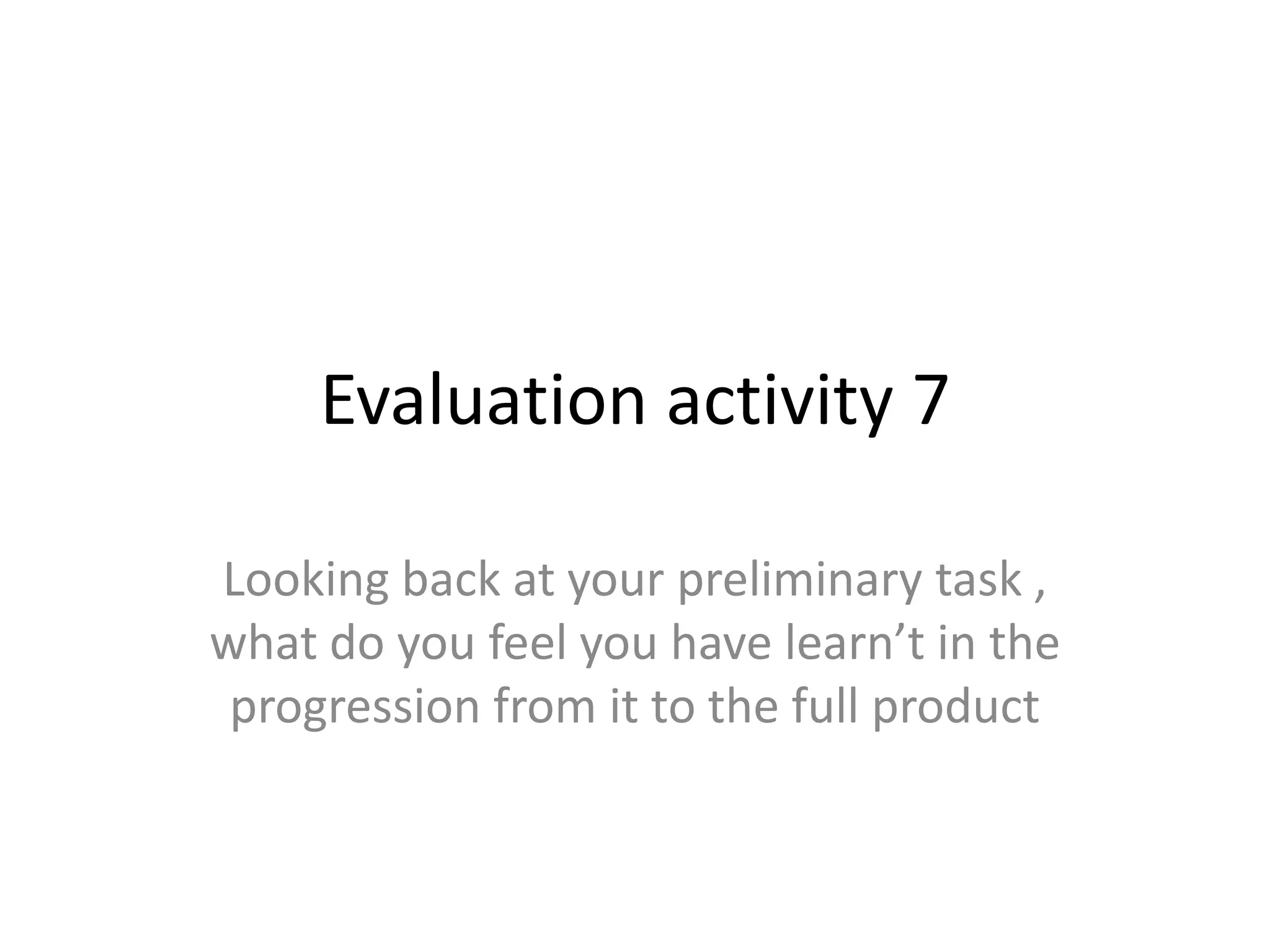 Evaluation activity 7

Looking back at your preliminary task , what do you feel you have learn’t in the progression from it to the full product